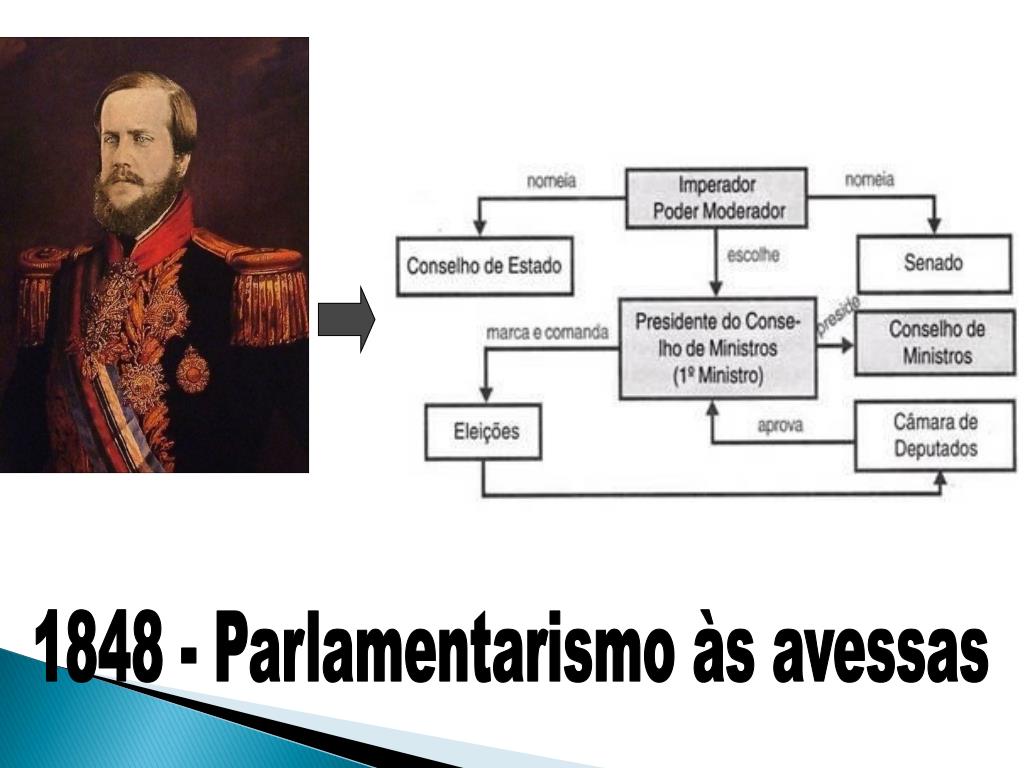 nomeia

Imperador
Poder Moderador

nomeia

Conselho de Estado

escolhe

Senado

marca e comanda

Presidente do Conselho de Ministros
(1º Ministro)

preside

Conselho de Ministros

Eleições

aprova

Câmara de Deputados

1848 - Parlamentarismo às avessas